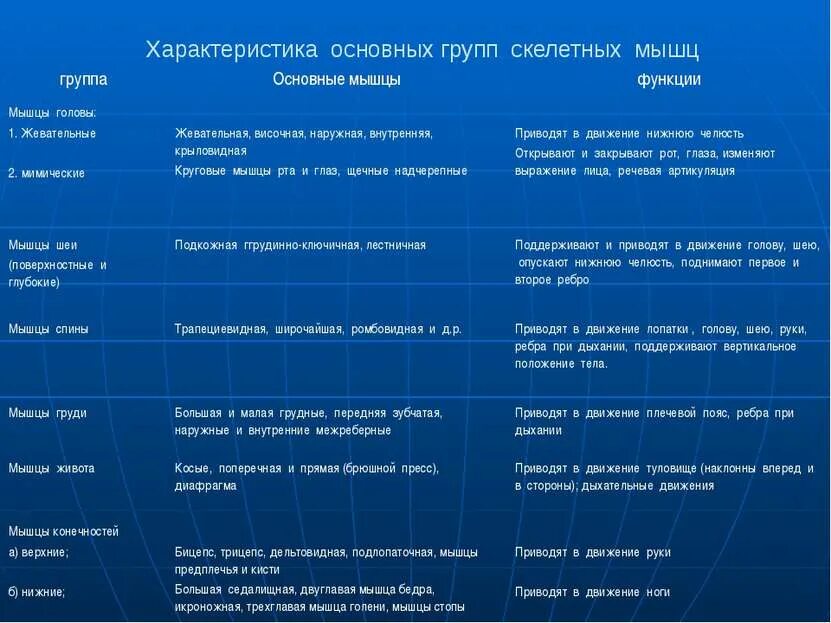 Характеристика основных групп скелетных мышц

| группа | Основные мышцы | функции |
|---|---|---|
| Мышцы головы: | | |
| 1. Жевательные | Жевательная, височная, наружная, внутренняя, крыловидная | Приводят в движение нижнюю челюсть |
| 2. мимические | Круговые мышцы рта и глаз, щечные надчерепные | Открывают и закрывают рот, глаза, изменяют выражение лица, речевая артикуляция |
| Мышцы шеи (поверхностные и глубокие) | Подкожная ггрудинно-ключичная, лестничная | Поддерживают и приводят в движение голову, шею, опускают нижнюю челюсть, поднимают первое и второе ребро |
| Мышцы спины | Трапециевидная, широчайшая, ромбовидная и д.р. | Приводят в движение лопатки , голову, шею, руки, ребра при дыхании, поддерживают вертикальное положение тела. |
| Мышцы груди | Большая и малая грудные, передняя зубчатая, наружные и внутренние межреберные | Приводят в движение плечевой пояс, ребра при дыхании |
| Мышцы живота | Косые, поперечная и прямая (брюшной пресс), диафрагма | Приводят в движение туловище (наклонны вперед и в стороны); дыхательные движения |
| Мышцы конечностей | | |
| а) верхние; | Бицепс, трицепс, дельтовидная, подлопаточная, мышцы предплечья и кисти | Приводят в движение руки |
| б) нижние; | Большая седалищная, двуглавая мышца бедра, икроножная, трехглавая мышца голени, мышцы стопы | Приводят в движение ноги |